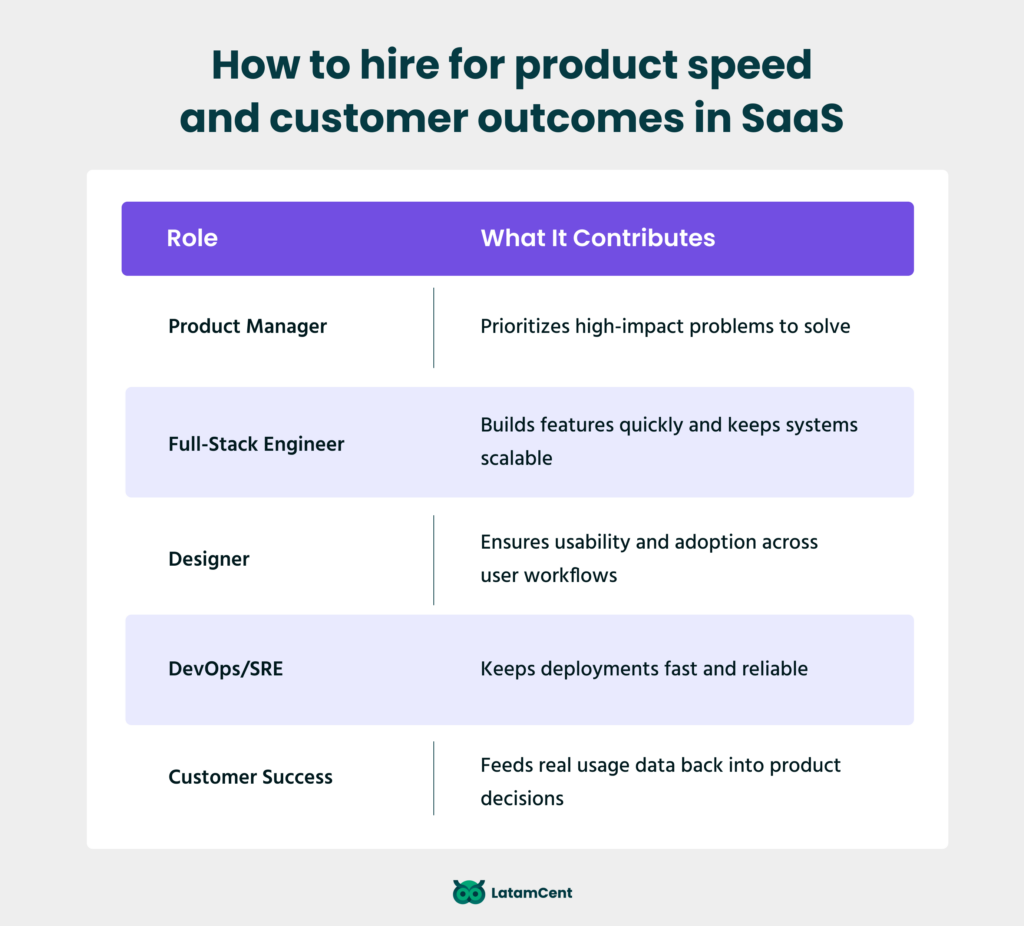 How to hire for product speed and customer outcomes in SaaS

| Role | What It Contributes |
|---|---|
| Product Manager | Prioritizes high-impact problems to solve |
| Full-Stack Engineer | Builds features quickly and keeps systems scalable |
| Designer | Ensures usability and adoption across user workflows |
| DevOps/SRE | Keeps deployments fast and reliable |
| Customer Success | Feeds real usage data back into product decisions |

LatamCent